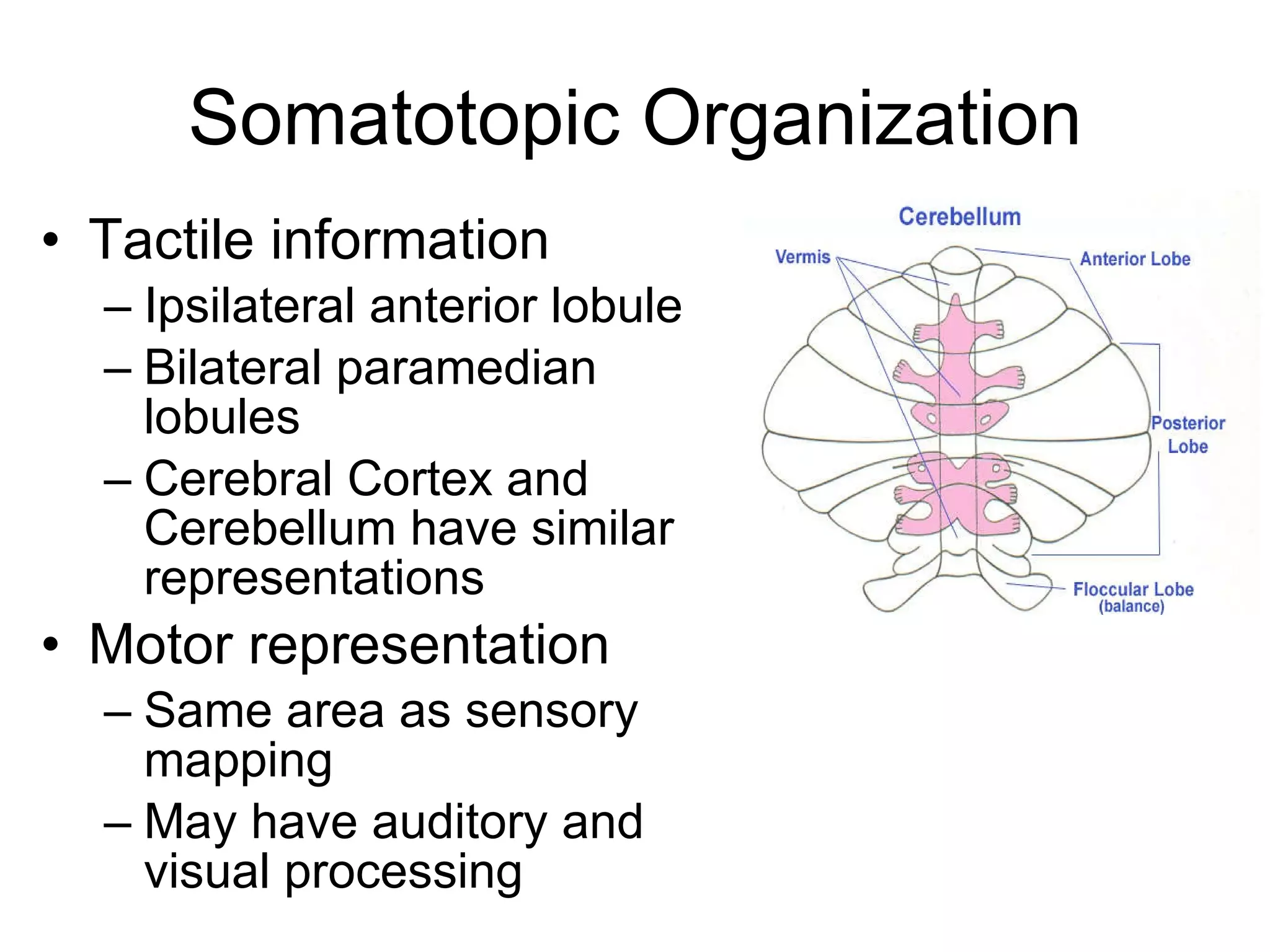 Somatotopic Organization

• Tactile information
– Ipsilateral anterior lobule
– Bilateral paramedian lobules
– Cerebral Cortex and Cerebellum have similar representations

• Motor representation
– Same area as sensory mapping
– May have auditory and visual processing

Cerebellum
Vermis
Anterior Lobe
Posterior Lobe
Floccular Lobe (balance)